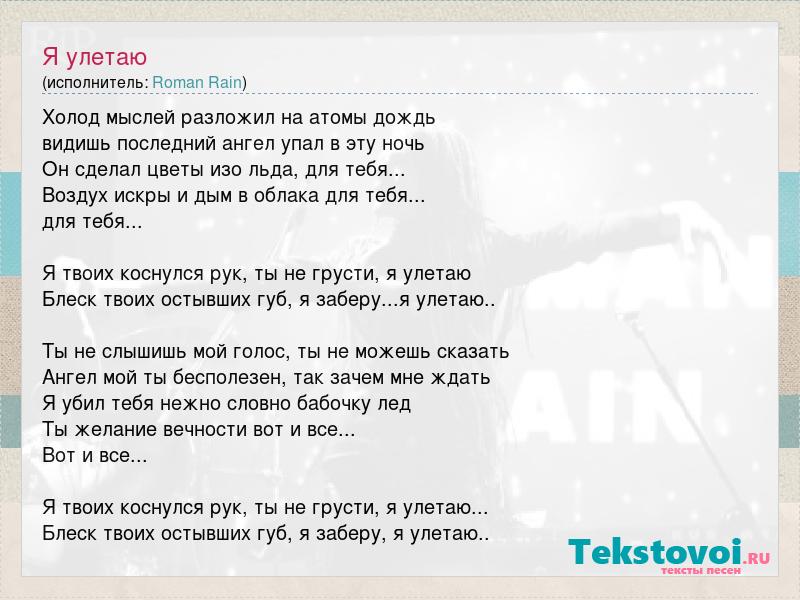 Я улетаю
(исполнитель: Roman Rain)

Холод мыслей разложил на атомы дождь
видишь последний ангел упал в эту ночь
Он сделал цветы изо льда, для тебя...
Воздух искры и дым в облака для тебя...
для тебя...

Я твоих коснулся рук, ты не грусти, я улетаю
Блеск твоих остывших губ, я заберу...я улетаю..

Ты не слышишь мой голос, ты не можешь сказать
Ангел мой ты бесполезен, так зачем мне ждать
Я убил тебя нежно словно бабочку лед
Ты желание вечности вот и все...
Вот и все...

Я твоих коснулся рук, ты не грусти, я улетаю...
Блеск твоих остывших губ, я заберу, я улетаю..

Tekstovoi.RU
тексты песен